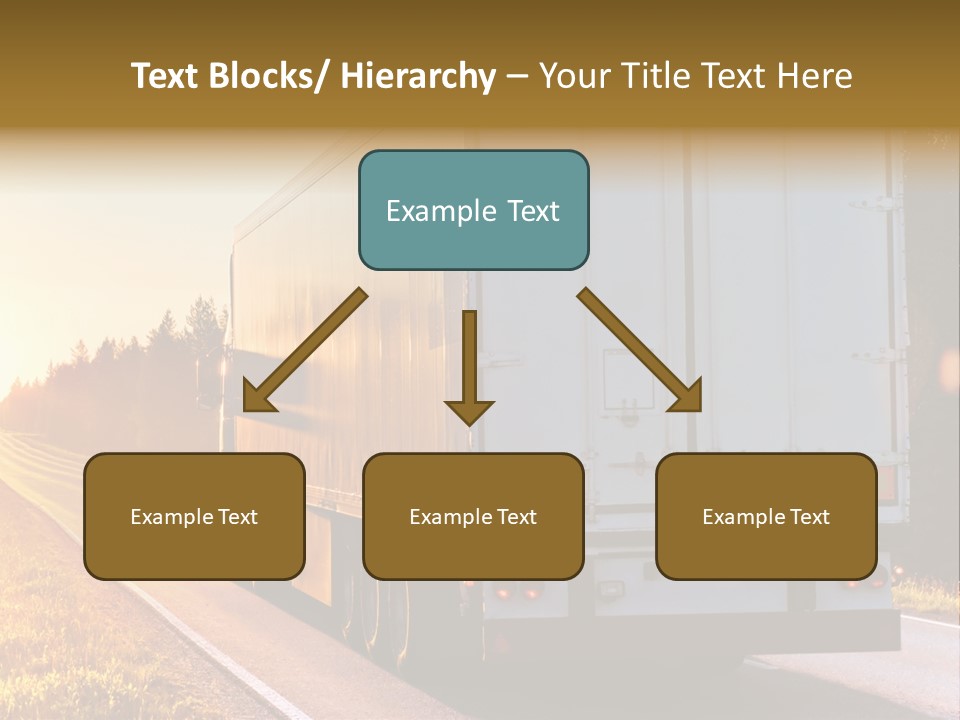 Text Blocks/ Hierarchy – Your Title Text Here

Example Text

Example Text

Example Text

Example Text